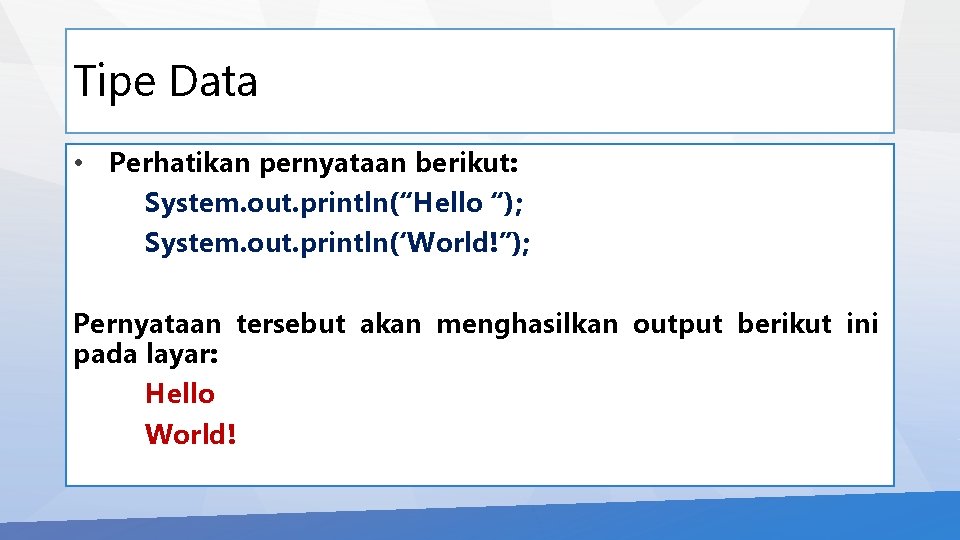 Tipe Data

• Perhatikan pernyataan berikut:
System.out.println(“Hello ”);
System.out.println(‘World!”);

Pernyataan tersebut akan menghasilkan output berikut ini pada layar:
Hello
World!